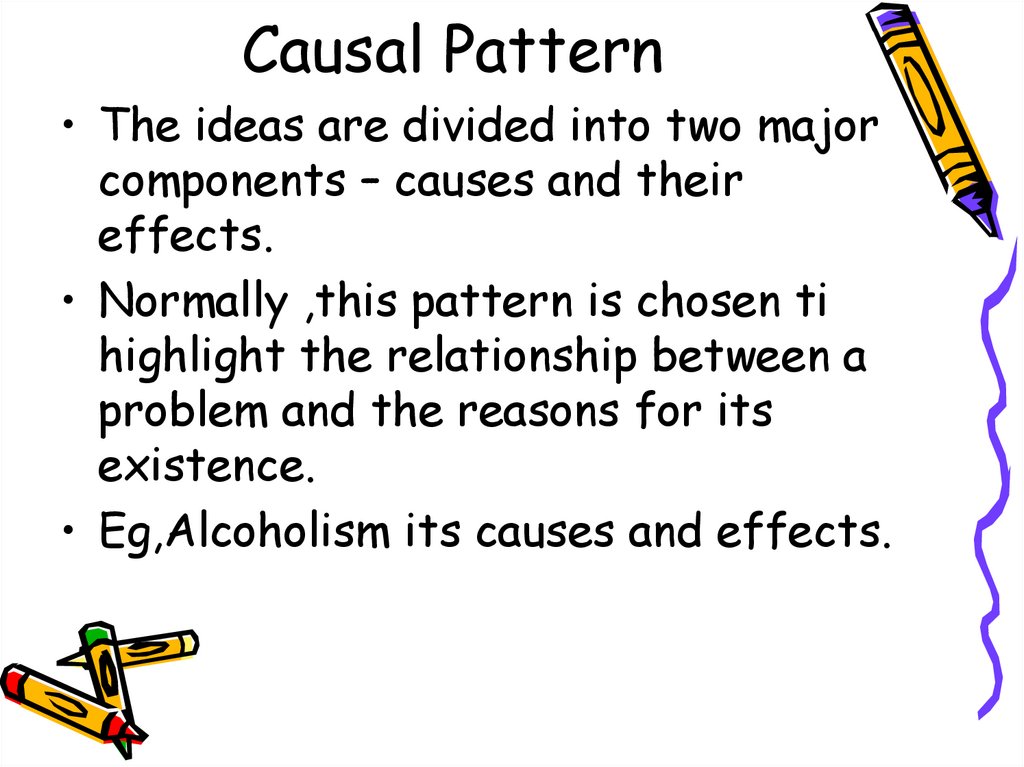 Causal Pattern

• The ideas are divided into two major components – causes and their effects.

• Normally ,this pattern is chosen ti highlight the relationship between a problem and the reasons for its existence.

• Eg,Alcoholism its causes and effects.